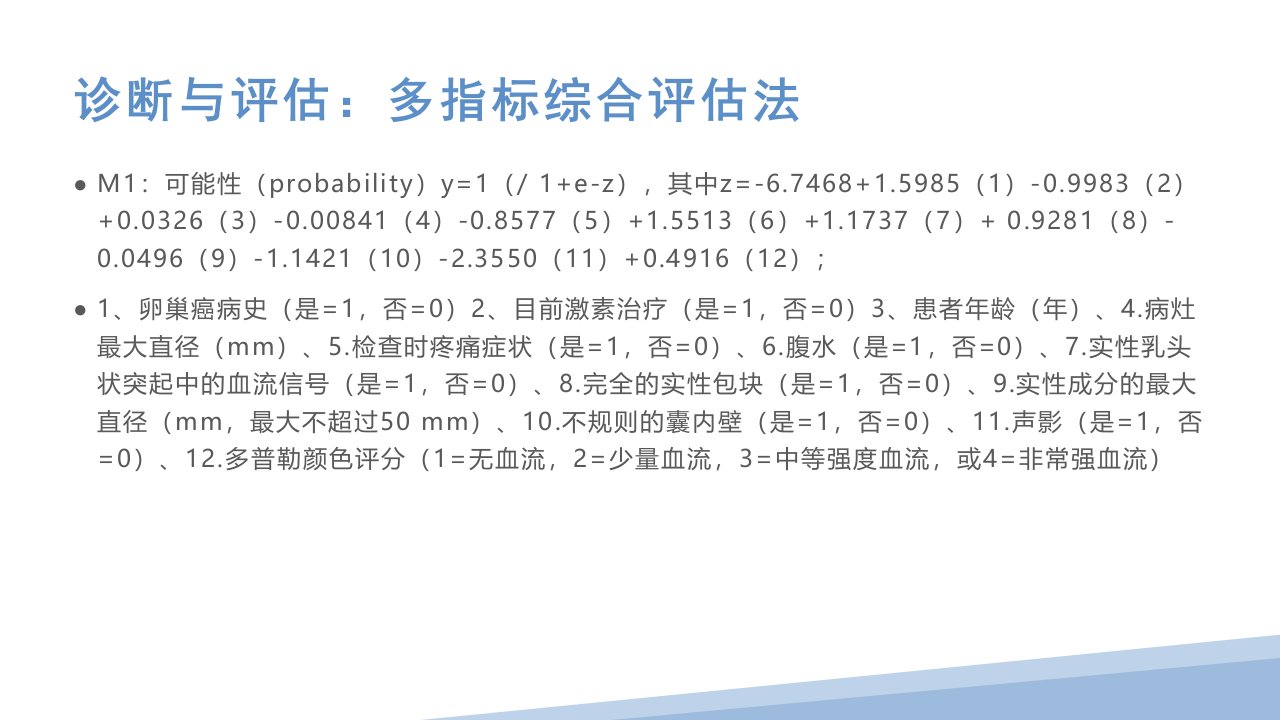 诊断与评估：多指标综合评估法

• M1：可能性（probability）y=1（/ 1+e-z），其中z=-6.7468+1.5985（1）-0.9983（2）+0.0326（3）-0.00841（4）-0.8577（5）+1.5513（6）+1.1737（7）+ 0.9281（8）-0.0496（9）-1.1421（10）-2.3550（11）+0.4916（12）；

• 1、卵巢癌病史（是=1，否=0）2、目前激素治疗（是=1，否=0）3、患者年龄（年）、4.病灶最大直径（mm）、5.检查时疼痛症状（是=1，否=0）、6.腹水（是=1，否=0）、7.实性乳头状突起中的血流信号（是=1，否=0）、8.完全的实性包块（是=1，否=0）、9.实性成分的最大直径（mm，最大不超过50 mm）、10.不规则的囊内壁（是=1，否=0）、11.声影（是=1，否=0）、12.多普勒颜色评分（1=无血流，2=少量血流，3=中等强度血流，或4=非常强血流）